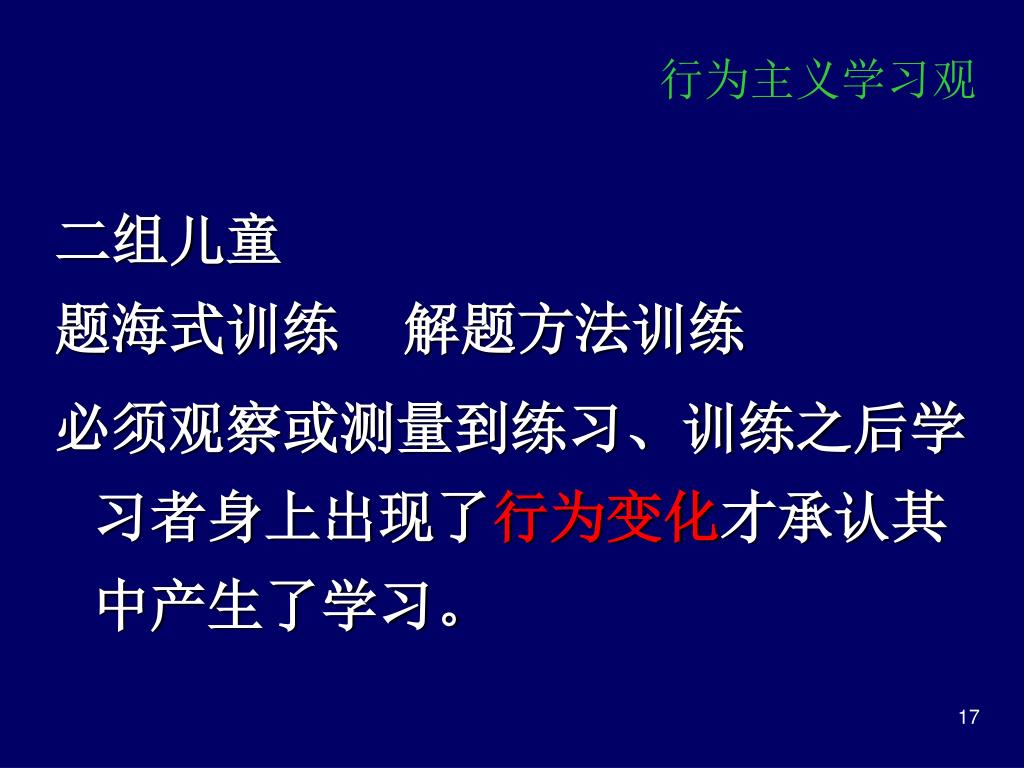 行为主义学习观

二组儿童

题海式训练　解题方法训练

必须观察或测量到练习、训练之后学习者身上出现了行为变化才承认其中产生了学习。

17